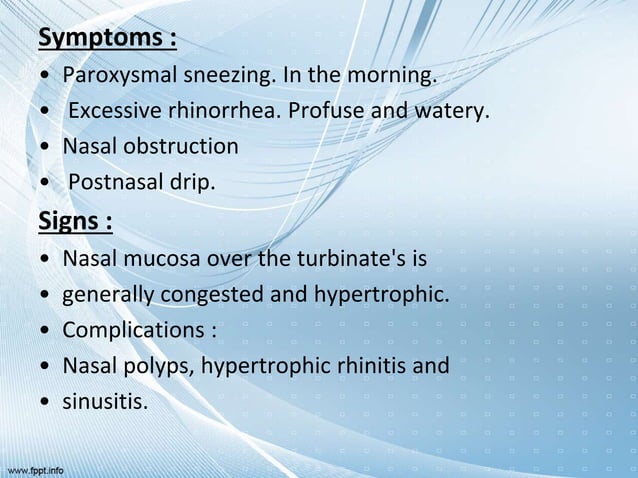 Symptoms :

• Paroxysmal sneezing. In the morning.
• Excessive rhinorrhea. Profuse and watery.
• Nasal obstruction
• Postnasal drip.

Signs :

• Nasal mucosa over the turbinate's is
• generally congested and hypertrophic.
• Complications :
• Nasal polyps, hypertrophic rhinitis and
• sinusitis.

www.fppt.info